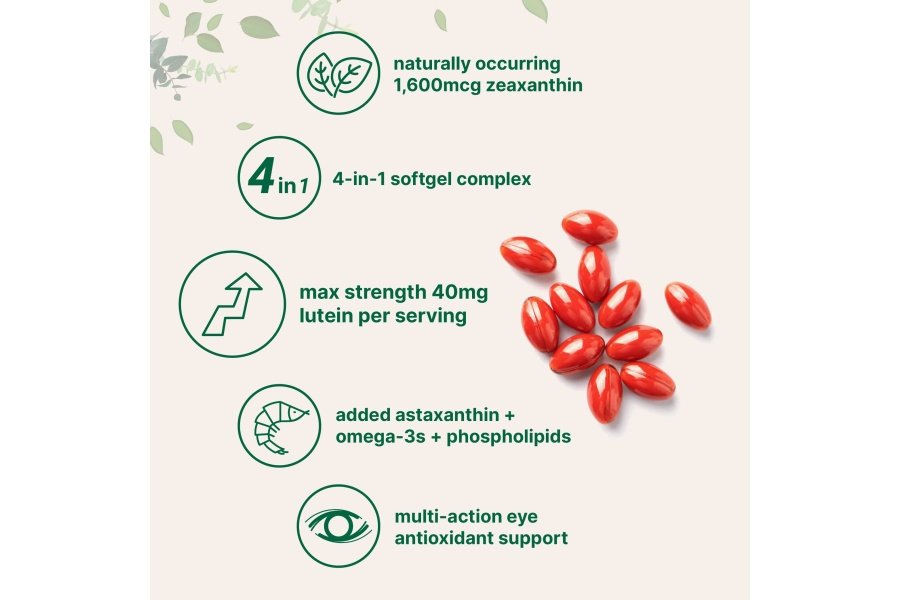 naturally occurring 1,600mcg zeaxanthin

4 in 1

4-in-1 softgel complex

max strength 40mg lutein per serving

added astaxanthin + omega-3s + phospholipids

multi-action eye antioxidant support